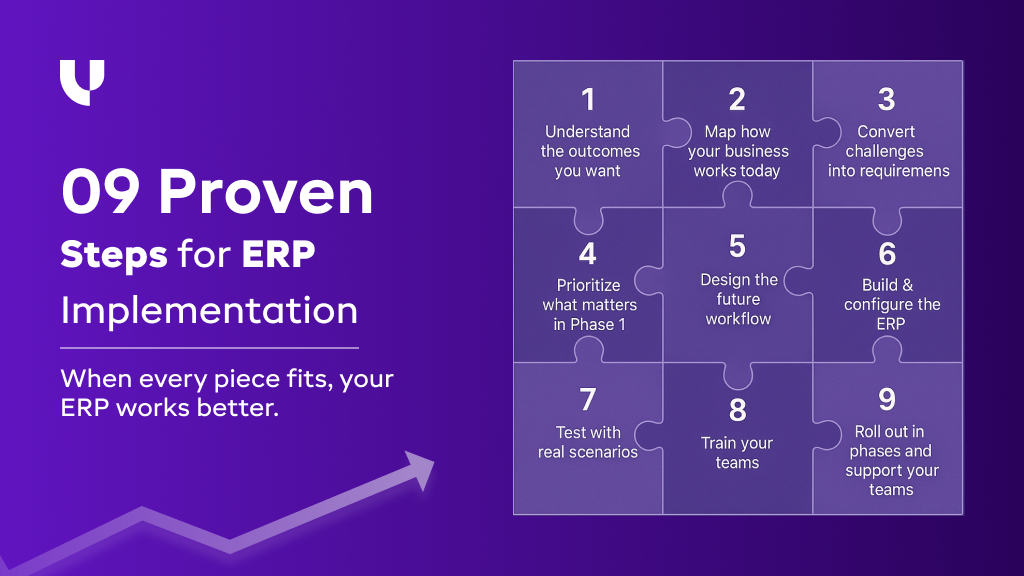 09 Proven
Steps for ERP
Implementation

When every piece fits, your ERP works better.

1
Understand the outcomes you want

2
Map how your business works today

3
Convert challenges into requiremens

4
Prioritize what matters in Phase 1

5
Design the future workflow

6
Build & configure the ERP

7
Test with real scenarios

8
Train your teams

9
Roll out in phases and support your teams